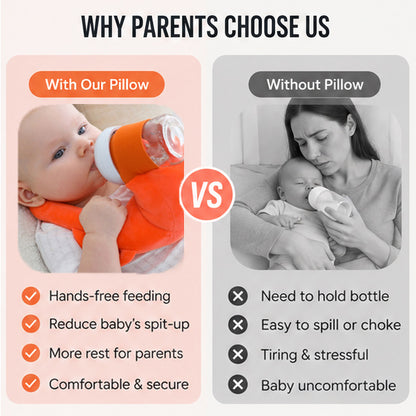 WHY PARENTS CHOOSE US

With Our Pillow

Hands-free feeding
Reduce baby's spit-up
More rest for parents
Comfortable & secure

VS

Without Pillow

Need to hold bottle
Easy to spill or choke
Tiring & stressful
Baby uncomfortable